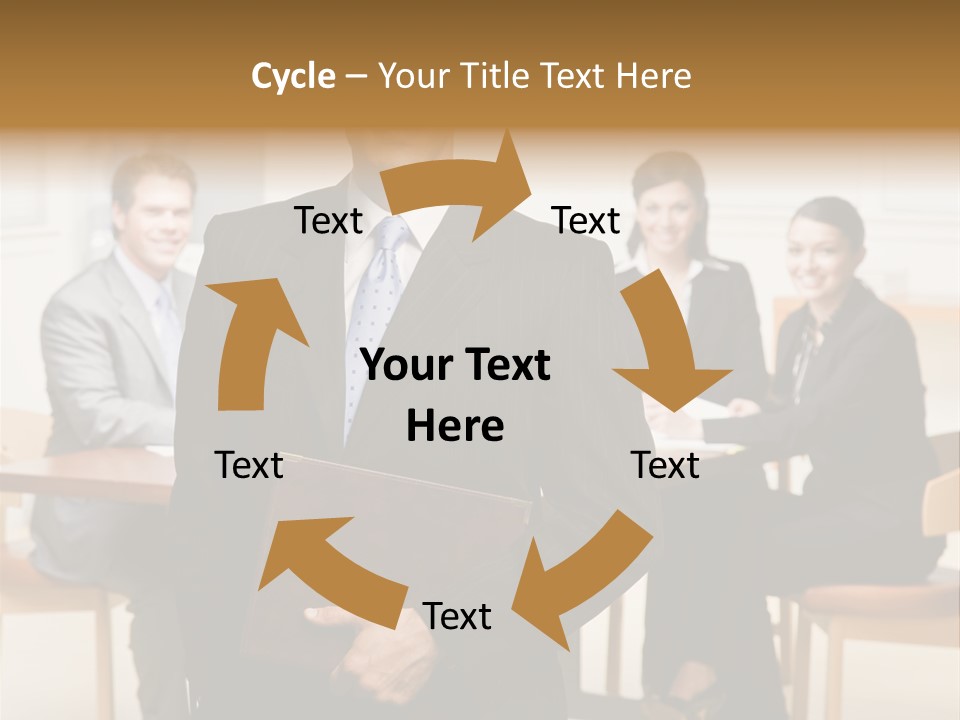 Cycle – Your Title Text Here

Text

Text

Your Text Here

Text

Text

Text